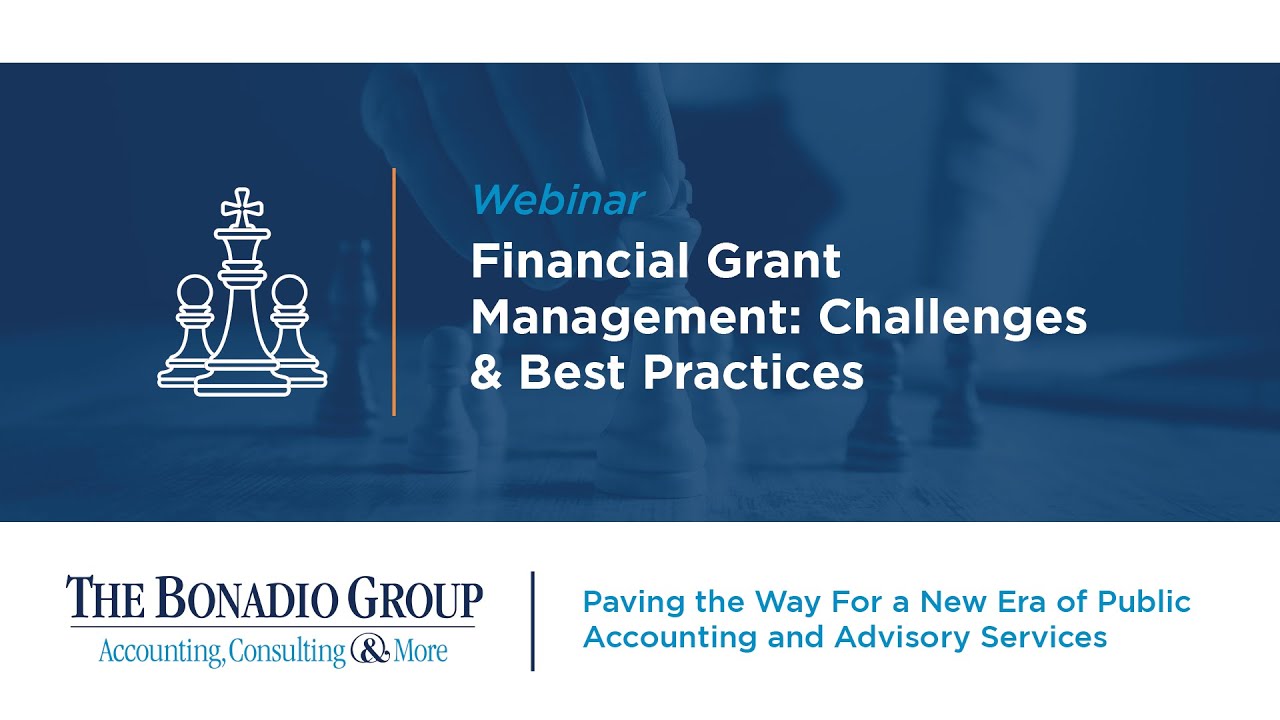 Webinar

Financial Grant Management: Challenges & Best Practices

THE BONADIO GROUP
Accounting, Consulting & More

Paving the Way For a New Era of Public Accounting and Advisory Services